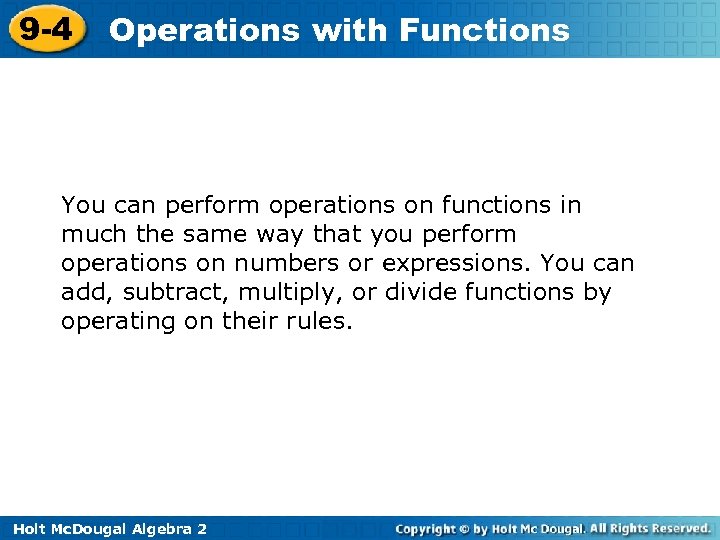 9-4 Operations with Functions

You can perform operations on functions in much the same way that you perform operations on numbers or expressions. You can add, subtract, multiply, or divide functions by operating on their rules.

Holt McDougal Algebra 2

Copyright © by Holt Mc Dougal. All Rights Reserved.